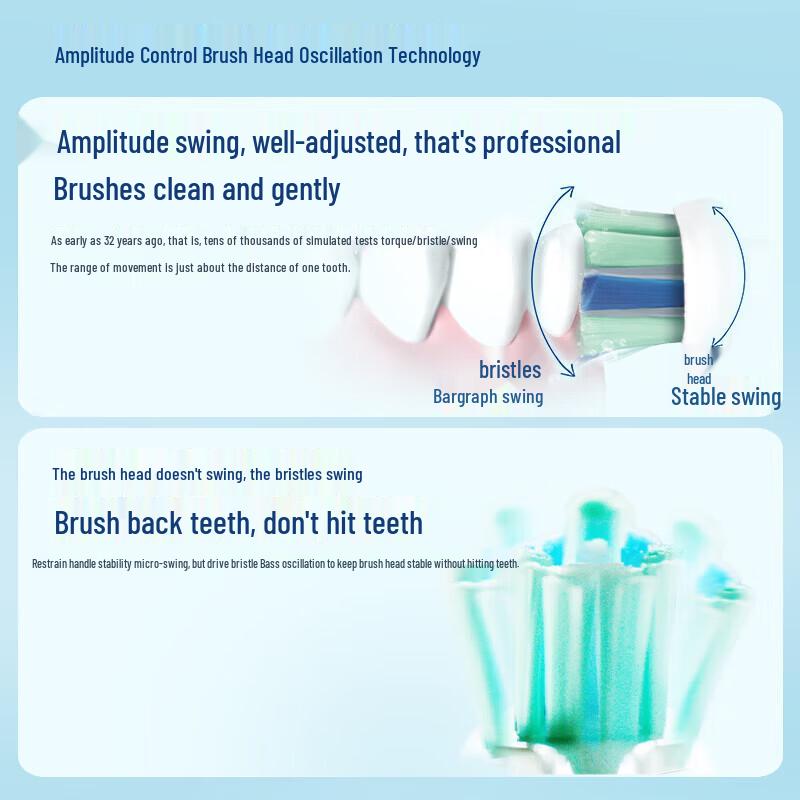 Amplitude Control Brush Head Oscillation Technology

Amplitude swing, well-adjusted, that's professional

Brushes clean and gently

As early as 32 years ago, that is, tens of thousands of simulated tests torque/bristle/swing

The range of movement is just about the distance of one tooth.

bristles
Bargraph swing

brush head
Stable swing

The brush head doesn't swing, the bristles swing

Brush back teeth, don't hit teeth

Restrain handle stability micro-swing, but drive bristle Bass oscillation to keep brush head stable without hitting teeth.